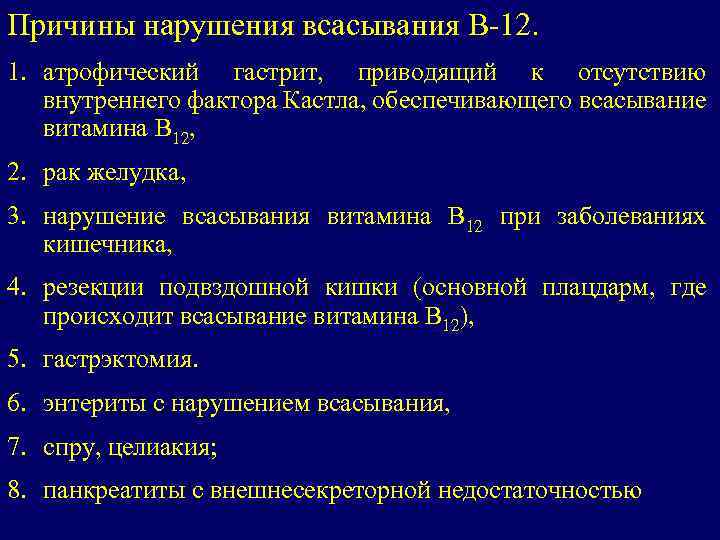 Причины нарушения всасывания В-12.

1. атрофический гастрит, приводящий к отсутствию внутреннего фактора Кастла, обеспечивающего всасывание витамина $B_{12}$,

2. рак желудка,

3. нарушение всасывания витамина $B_{12}$ при заболеваниях кишечника,

4. резекции подвздошной кишки (основной плацдарм, где происходит всасывание витамина $B_{12}$),

5. гастрэктомия.

6. энтериты с нарушением всасывания,

7. спру, целиакия;

8. панкреатиты с внешнесекреторной недостаточностью